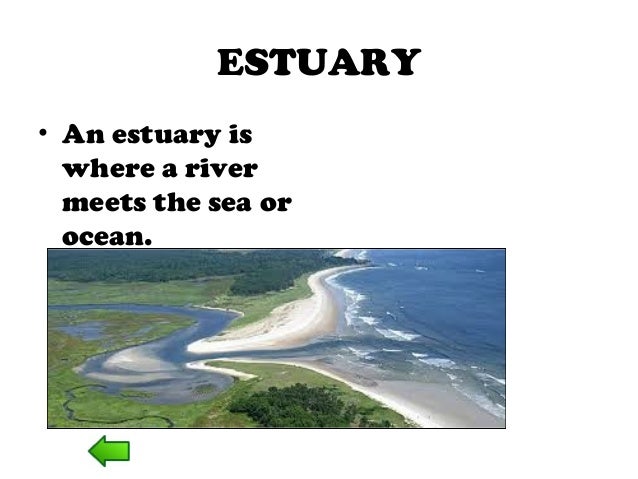 ESTUARY

• An estuary is where a river meets the sea or ocean.